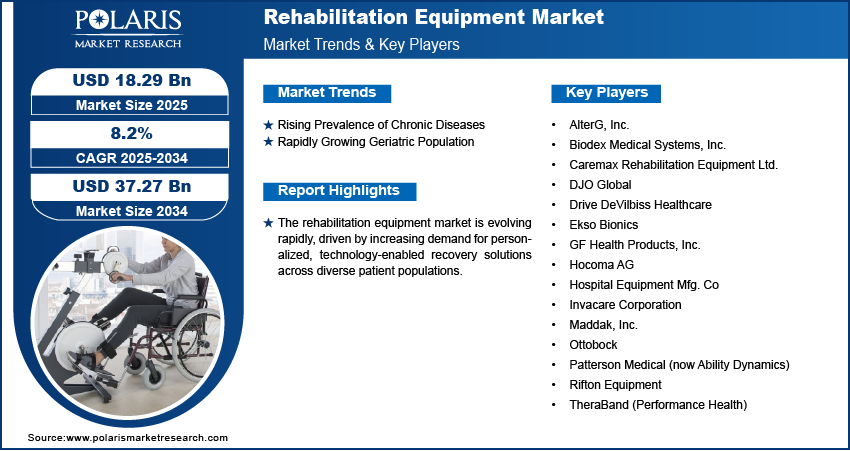 POLARIS
MARKET RESEARCH

Rehabilitation Equipment Market
Market Trends & Key Players

USD 18.29 Bn
Market Size 2025

8.2%
CAGR 2025-2034

USD 37.27 Bn
Market Size 2034

Market Trends

★ Rising Prevalence of Chronic Diseases
★ Rapidly Growing Geriatric Population

Report Highlights

★ The rehabilitation equipment market is evolving rapidly, driven by increasing demand for personalized, technology-enabled recovery solutions across diverse patient populations.

Key Players

• AlterG, Inc.
• Biodex Medical Systems, Inc.
• Caremax Rehabilitation Equipment Ltd.
• DJO Global
• Drive DeVilbiss Healthcare
• Ekso Bionics
• GF Health Products, Inc.
• Hocoma AG
• Hospital Equipment Mfg. Co
• Invacare Corporation
• Maddak, Inc.
• Ottobock
• Patterson Medical (now Ability Dynamics)
• Rifton Equipment
• TheraBand (Performance Health)

Source:www.polarismarketresearch.com